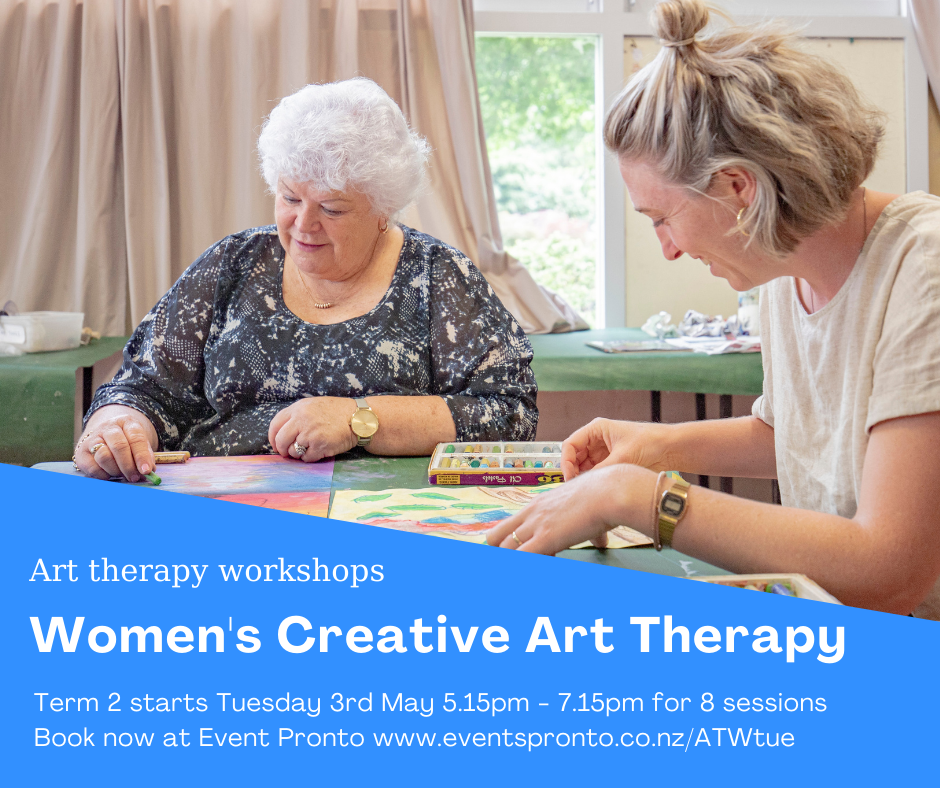 Oil Pastels

Art therapy workshops

Women's Creative Art Therapy

Term 2 starts Tuesday 3rd May 5.15pm - 7.15pm for 8 sessions
Book now at Event Pronto www.eventspronto.co.nz/ATWtue